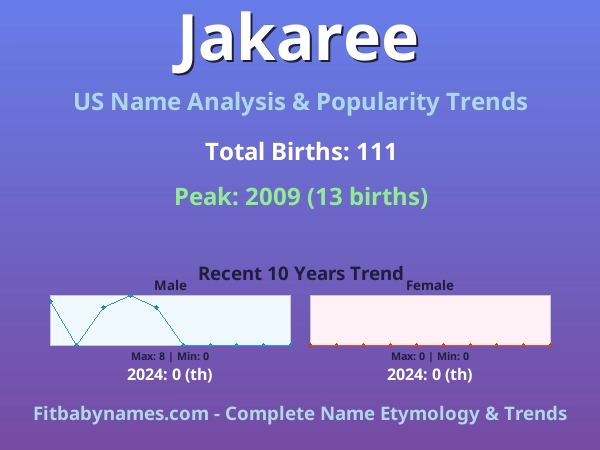 Jakaree

US Name Analysis & Popularity Trends

Total Births: 111

Peak: 2009 (13 births)

Recent 10 Years Trend

Male

Max: 8 | Min: 0

2024: 0 (th)

Female

Max: 0 | Min: 0

2024: 0 (th)

Fitbabynames.com - Complete Name Etymology & Trends